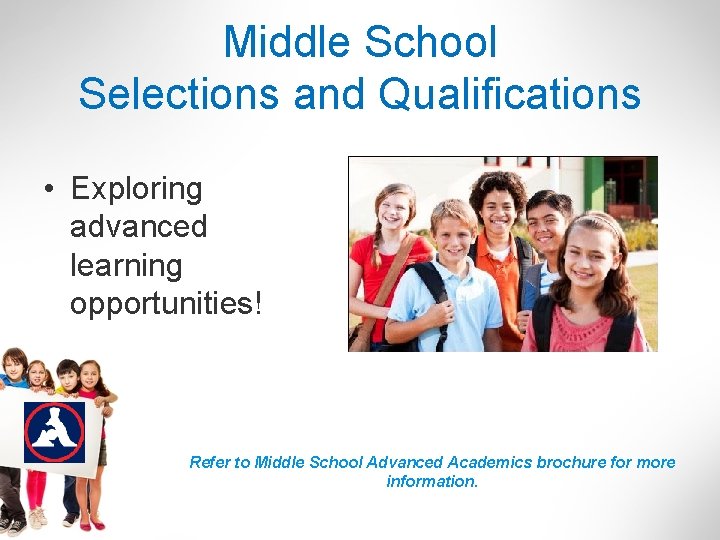 Middle School
Selections and Qualifications

• Exploring advanced learning opportunities!

Refer to Middle School Advanced Academics brochure for more information.